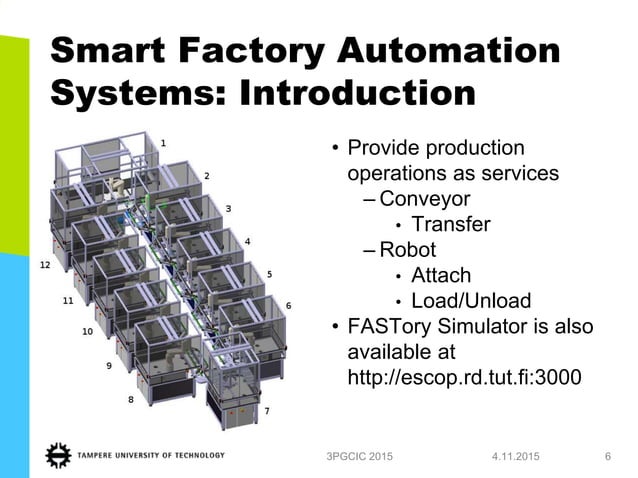 Smart Factory Automation Systems: Introduction

1
2
3
4
5
6
7
8
9
10
11
12

• Provide production operations as services
– Conveyor
• Transfer
– Robot
• Attach
• Load/Unload
• FASTory Simulator is also available at http://escop.rd.tut.fi:3000

TAMPERE UNIVERSITY OF TECHNOLOGY
3PGCIC 2015
4.11.2015
6